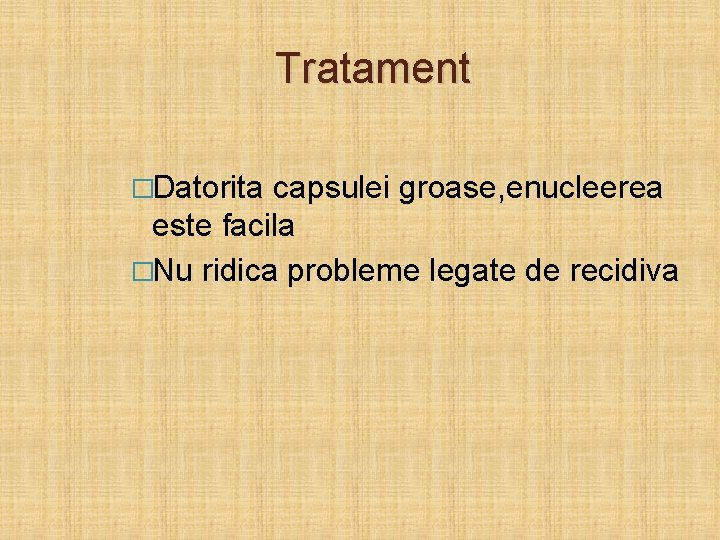 Tratament

□Datorita capsulei groase,enucleerea este facila

□Nu ridica probleme legate de recidiva